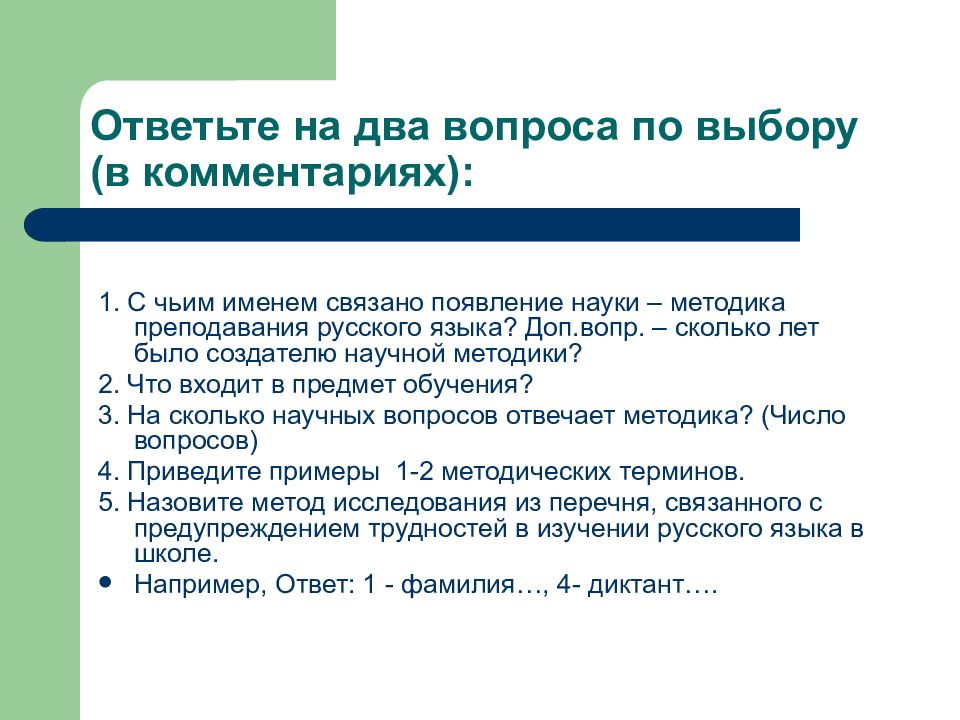 Ответьте на два вопроса по выбору (в комментариях):

1. С чьим именем связано появление науки – методика преподавания русского языка? Доп.вопр. – сколько лет было создателю научной методики?
2. Что входит в предмет обучения?
3. На сколько научных вопросов отвечает методика? (Число вопросов)
4. Приведите примеры 1-2 методических терминов.
5. Назовите метод исследования из перечня, связанного с предупреждением трудностей в изучении русского языка в школе.
• Например, Ответ: 1 - фамилия…, 4- диктант….